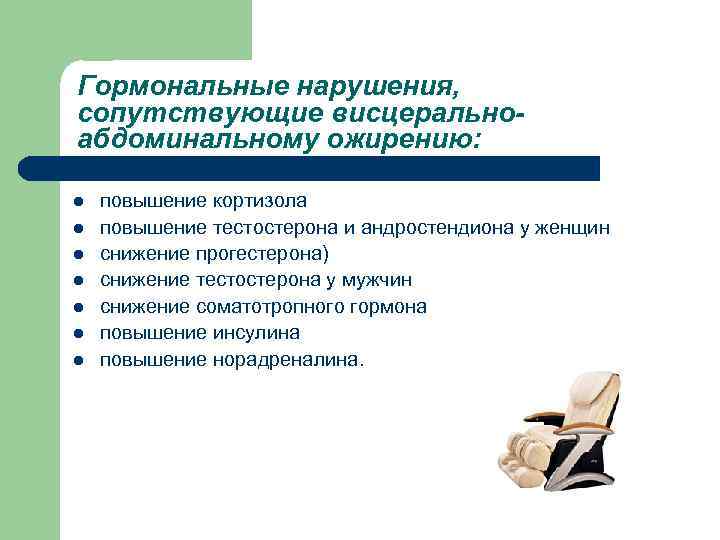 Гормональные нарушения, сопутствующие висцерально-абдоминальному ожирению:

- повышение кортизола
- повышение тестостерона и андростендиона у женщин
- снижение прогестерона)
- снижение тестостерона у мужчин
- снижение соматотропного гормона
- повышение инсулина
- повышение норадреналина.